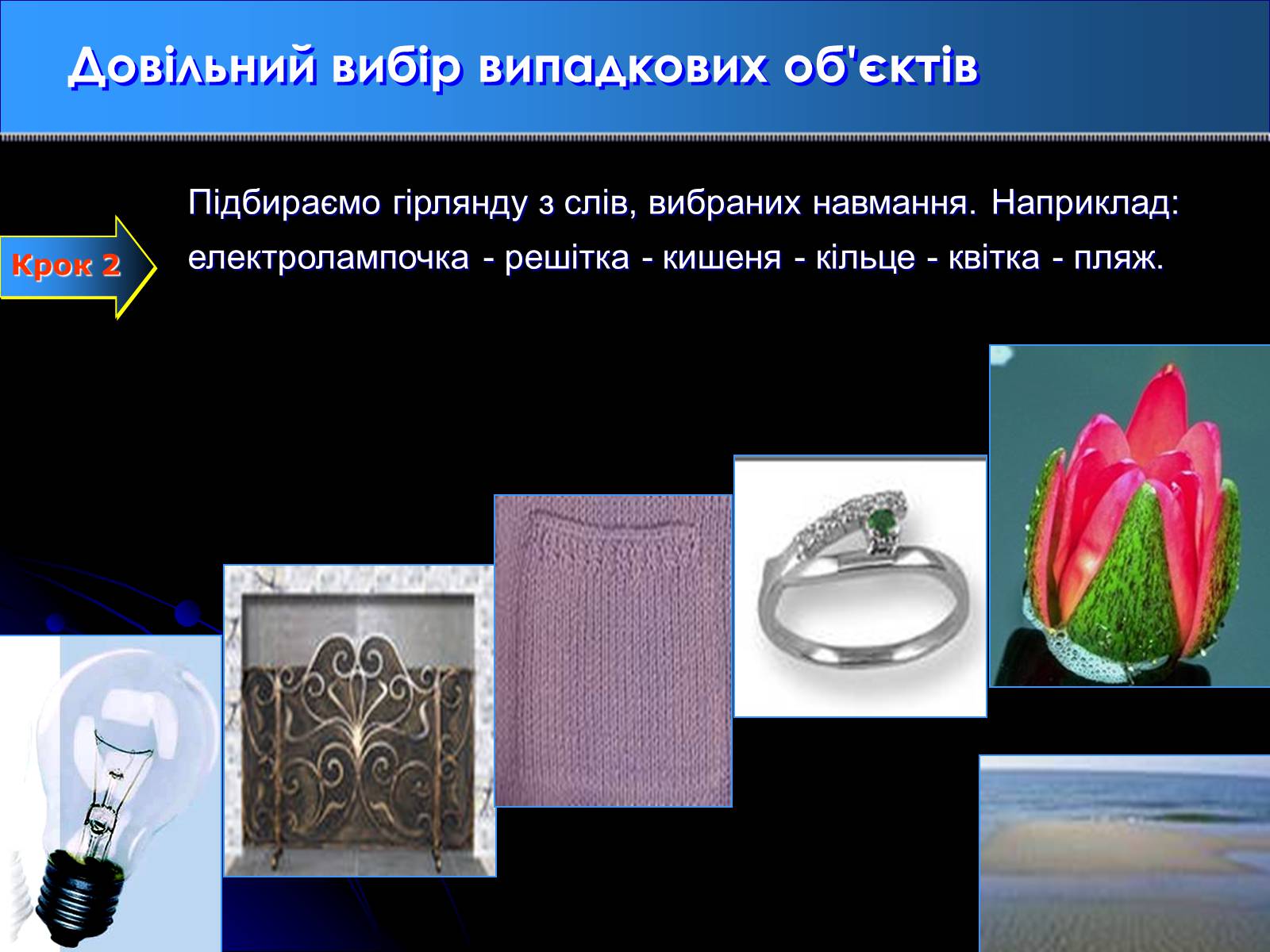 Довільний вибір випадкових об'єктів

Крок 2

Підбираємо гірлянду з слів, вибраних навмання. Наприклад: електролампочка - решітка - кишеня - кільце - квітка - пляж.